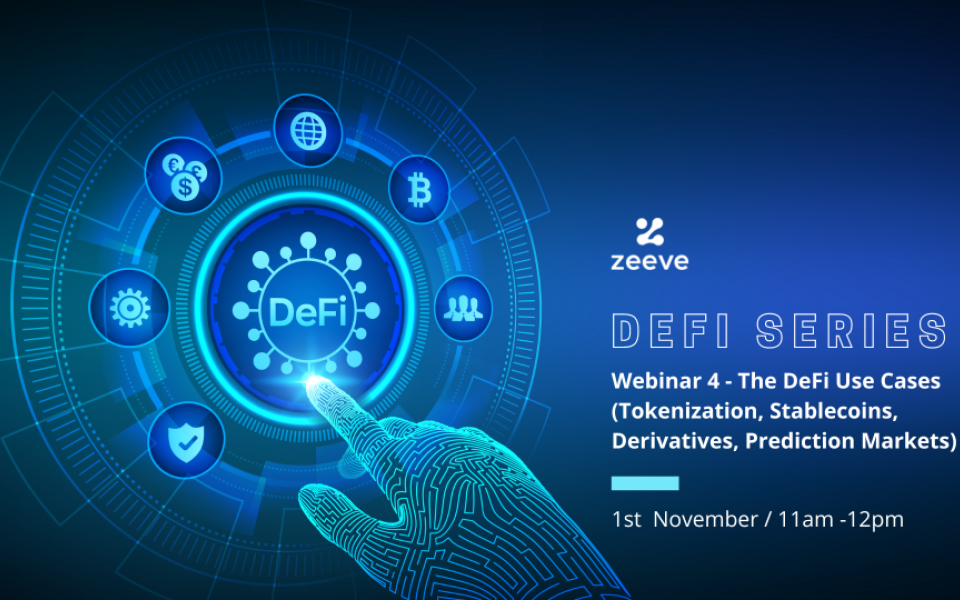 DeFi

zeeve

DEFI SERIES

Webinar 4 - The DeFi Use Cases (Tokenization, Stablecoins, Derivatives, Prediction Markets)

1st November / 11am -12pm